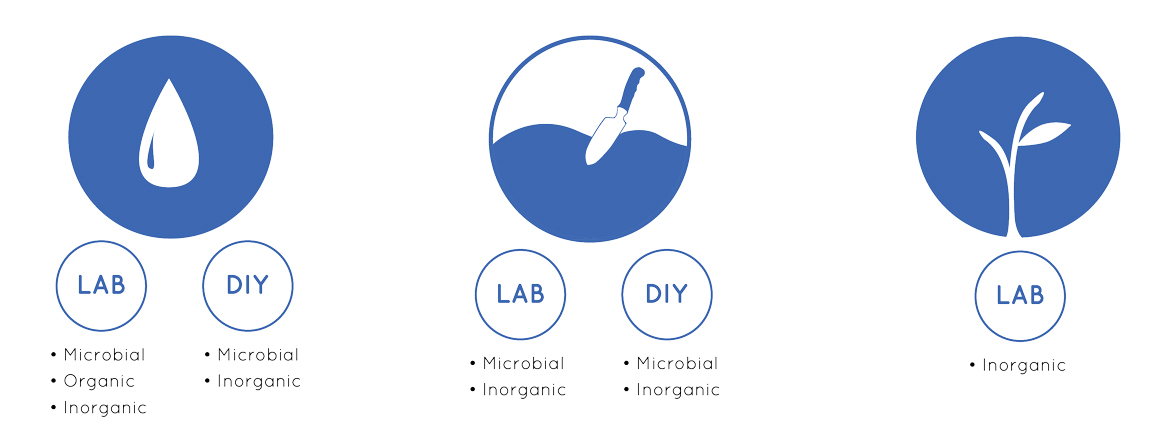 LAB

• Microbial
• Organic
• Inorganic

DIY

• Microbial
• Inorganic

LAB

• Microbial
• Inorganic

DIY

• Microbial
• Inorganic

LAB

• Inorganic